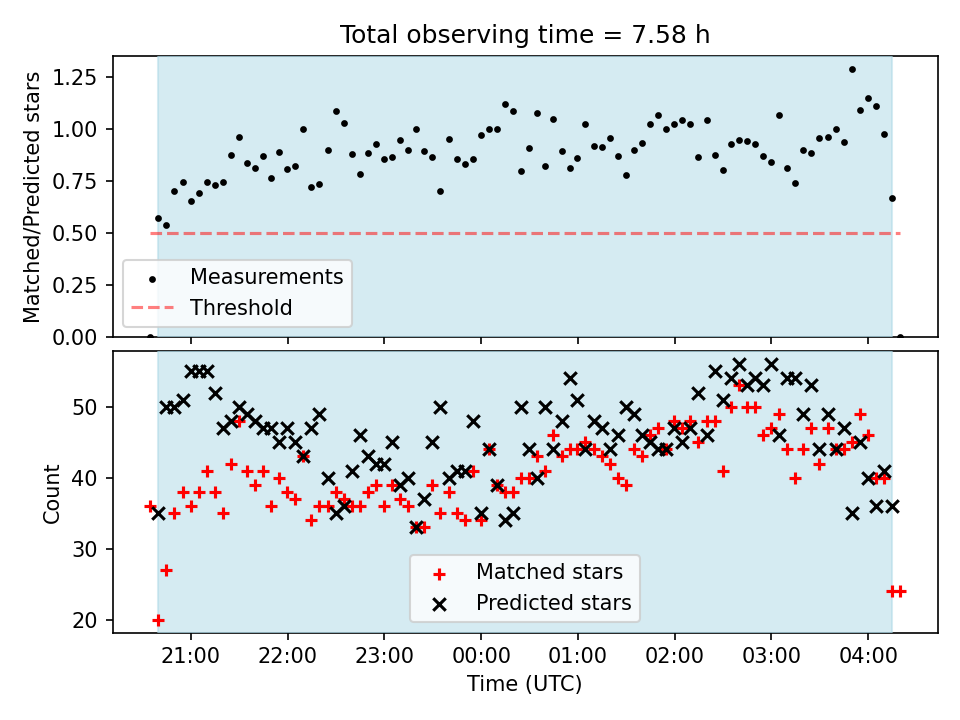 Total observing time = 7.58 h

Matched/Predicted stars

1.25
1.00
0.75
0.50
0.25
0.00

Measurements
Threshold

Count

50
40
30
20

Matched stars
Predicted stars

21:00
22:00
23:00
00:00
01:00
02:00
03:00
04:00

Time (UTC)